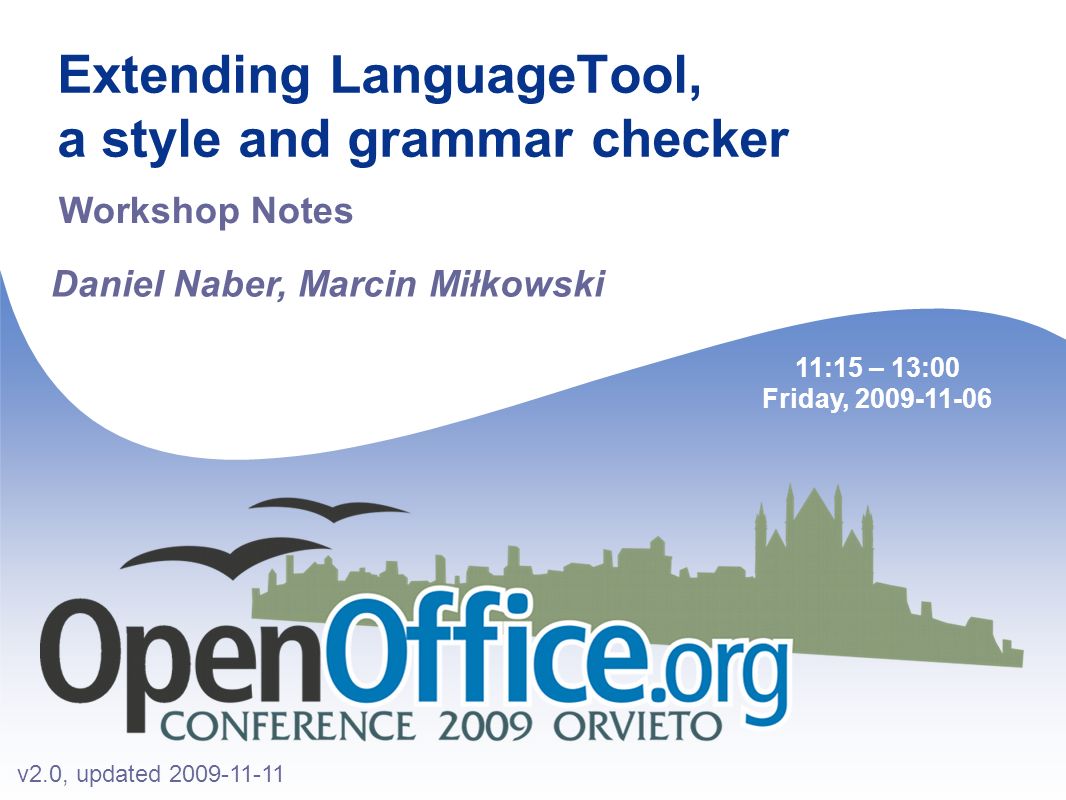 Extending LanguageTool, a style and grammar checker

Workshop Notes

Daniel Naber, Marcin Miłkowski

11:15 – 13:00
Friday, 2009-11-06

OpenOffice.org
CONFERENCE 2009 ORVIETO

v2.0, updated 2009-11-11